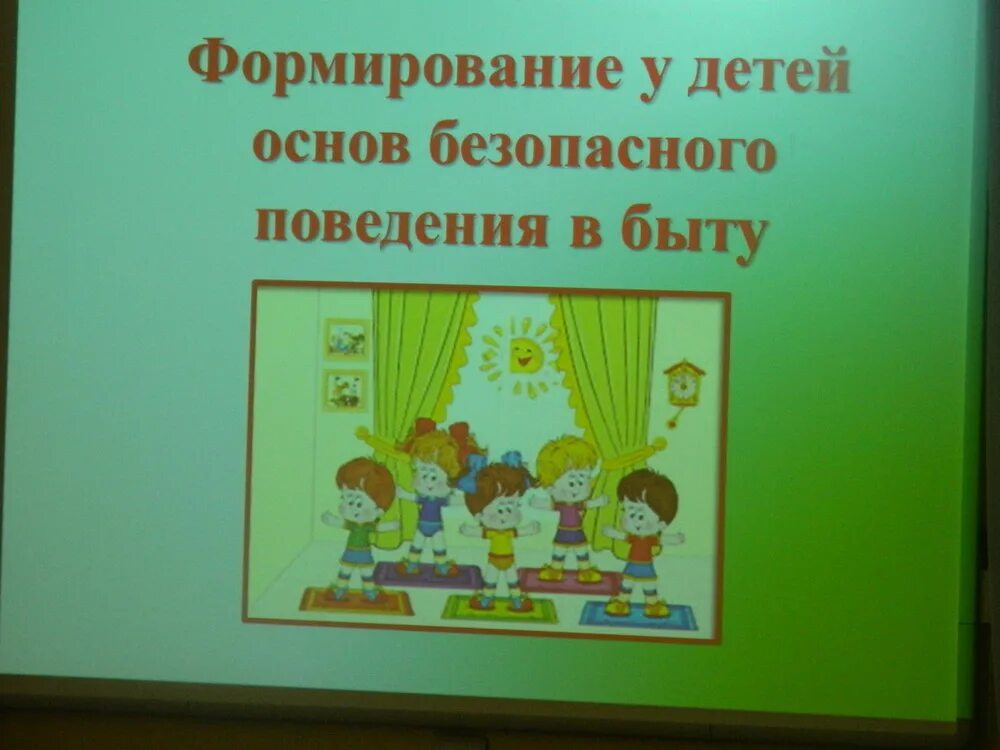 Формирование у детей основ безопасного поведения в быту